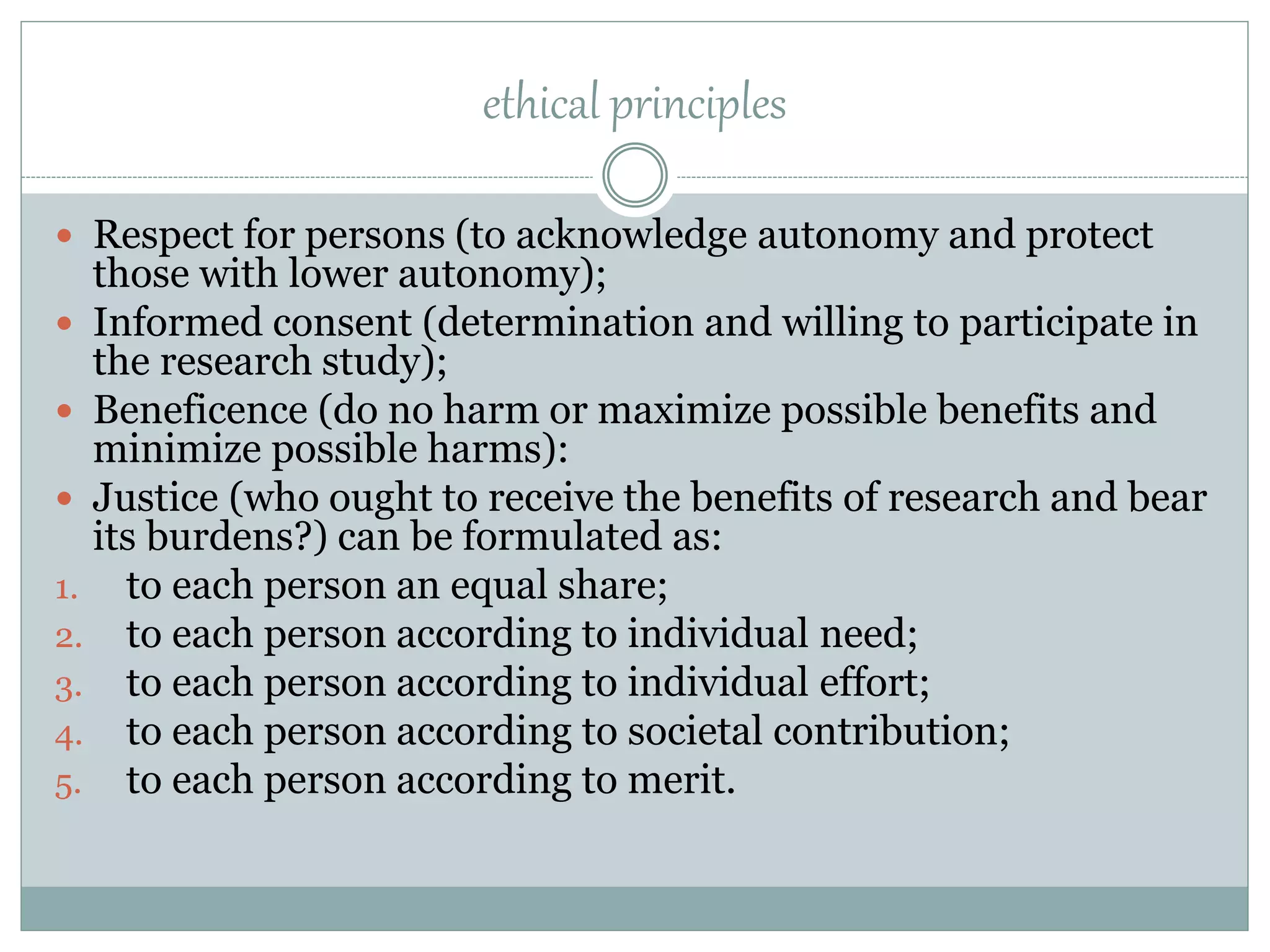 ethical principles

- Respect for persons (to acknowledge autonomy and protect those with lower autonomy);
- Informed consent (determination and willing to participate in the research study);
- Beneficence (do no harm or maximize possible benefits and minimize possible harms):
- Justice (who ought to receive the benefits of research and bear its burdens?) can be formulated as:

1. to each person an equal share;
2. to each person according to individual need;
3. to each person according to individual effort;
4. to each person according to societal contribution;
5. to each person according to merit.